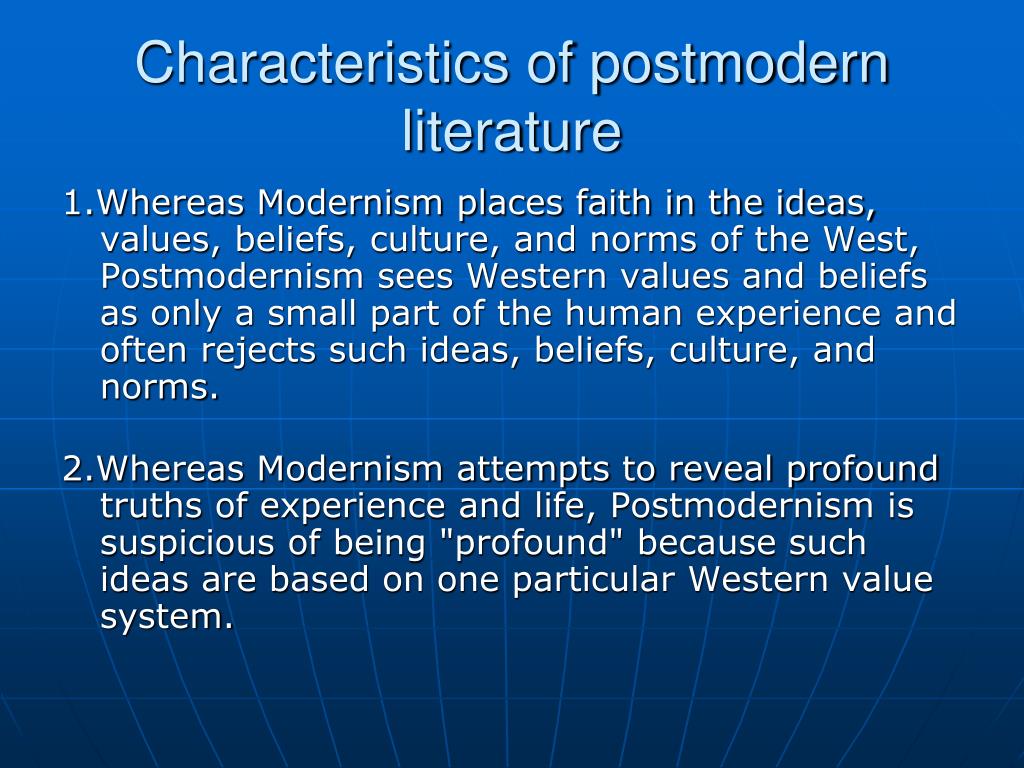 Characteristics of postmodern literature

1.Whereas Modernism places faith in the ideas, values, beliefs, culture, and norms of the West, Postmodernism sees Western values and beliefs as only a small part of the human experience and often rejects such ideas, beliefs, culture, and norms.

2.Whereas Modernism attempts to reveal profound truths of experience and life, Postmodernism is suspicious of being "profound" because such ideas are based on one particular Western value system.